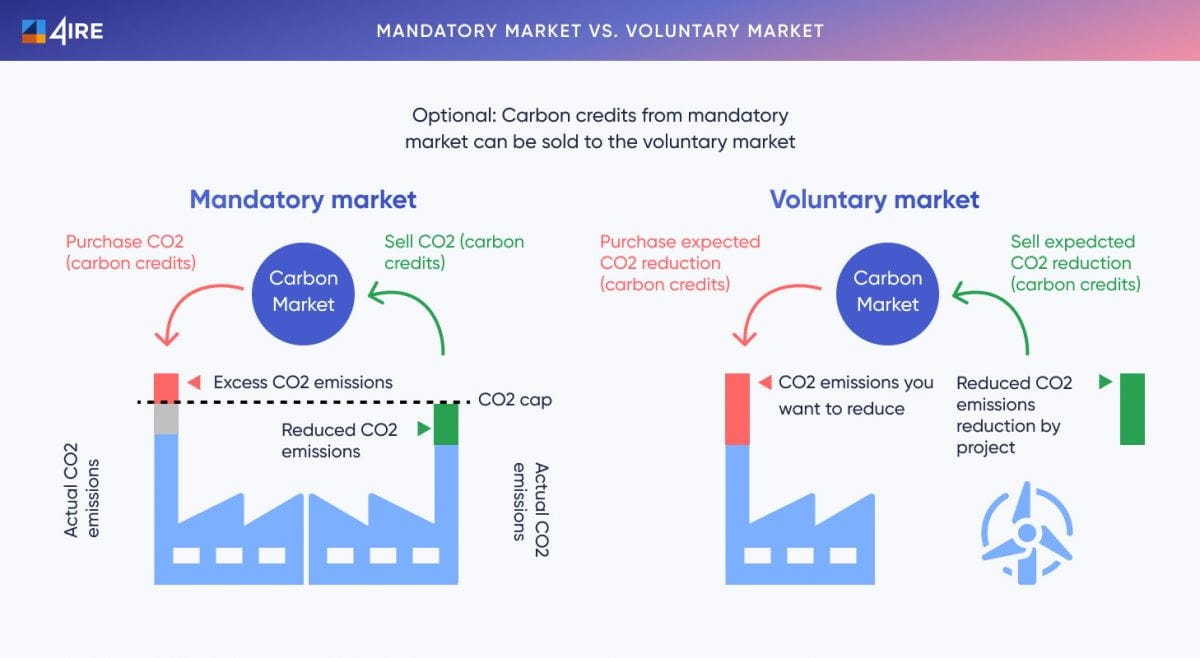 4IRE

MANDATORY MARKET VS. VOLUNTARY MARKET

Optional: Carbon credits from mandatory market can be sold to the voluntary market

Mandatory market

Purchase CO2 (carbon credits)

Carbon Market

Sell CO2 (carbon credits)

Excess CO2 emissions

CO2 cap

Reduced CO2 emissions

Actual CO2 emissions

Actual CO2 emissions

Voluntary market

Purchase expected CO2 reduction (carbon credits)

Carbon Market

Sell expedcted CO2 reduction (carbon credits)

CO2 emissions you want to reduce

Reduced CO2 emissions reduction by project